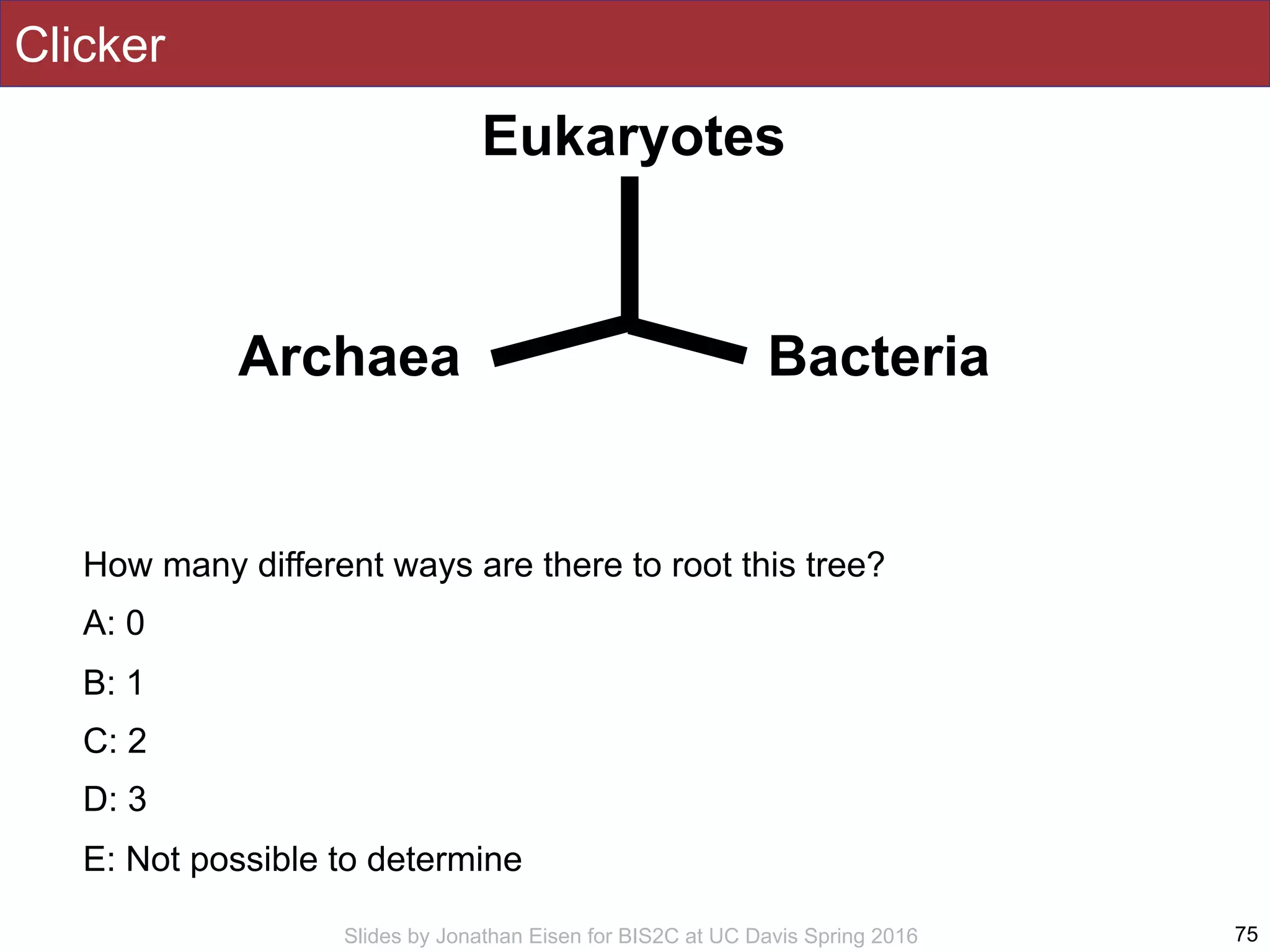 Clicker

Eukaryotes

Archaea

Bacteria

How many different ways are there to root this tree?

A: 0

B: 1

C: 2

D: 3

E: Not possible to determine

Slides by Jonathan Eisen for BIS2C at UC Davis Spring 2016

75